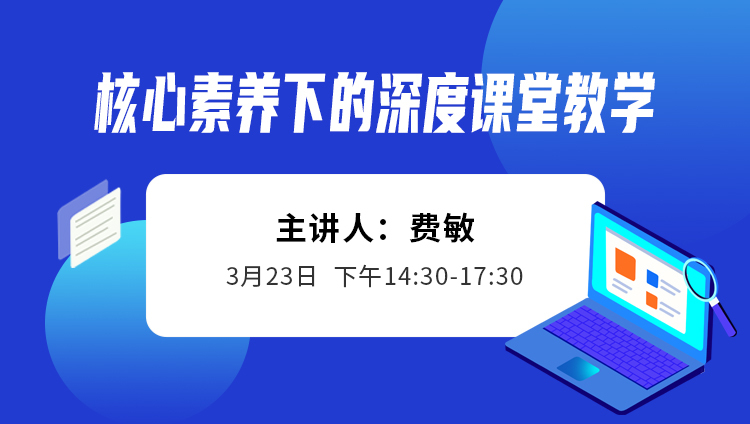 核心素养下的深度课堂教学

主讲人：费敏

3月23日 下午14:30-17:30